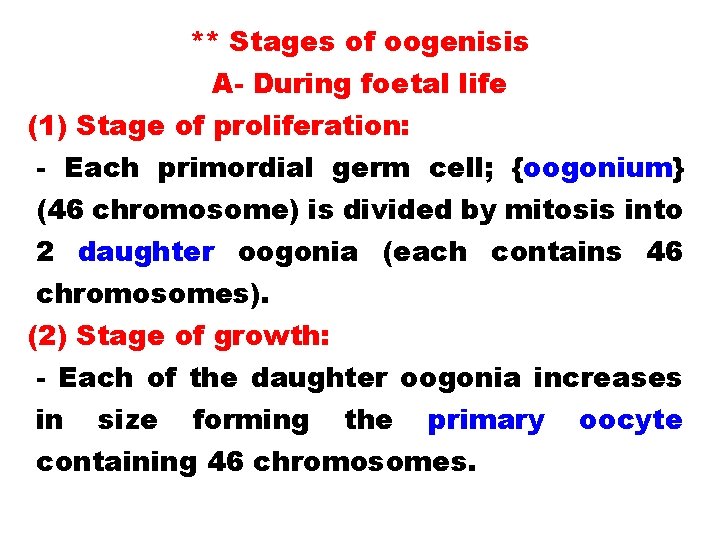 ** Stages of oogenisis
A- During foetal life
(1) Stage of proliferation:
- Each primordial germ cell; {oogonium} (46 chromosome) is divided by mitosis into 2 daughter oogonia (each contains 46 chromosomes).
(2) Stage of growth:
- Each of the daughter oogonia increases in size forming the primary oocyte containing 46 chromosomes.